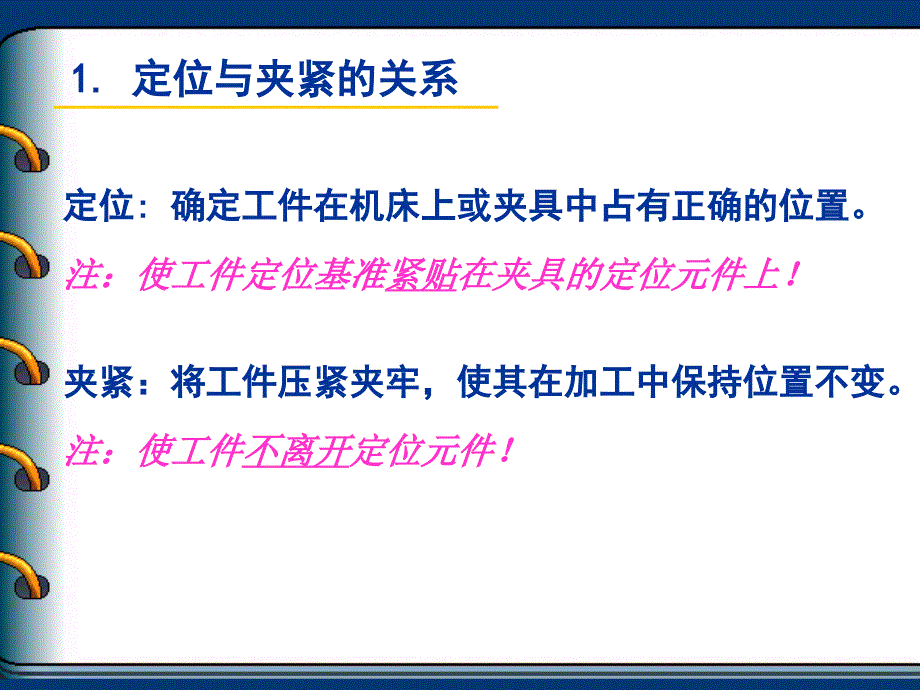 1. 定位与夹紧的关系

定位：确定工件在机床上或夹具中占有正确的位置。

注：使工件定位基准紧贴在夹具的定位元件上！

夹紧：将工件压紧夹牢，使其在加工中保持位置不变。

注：使工件不离开定位元件！